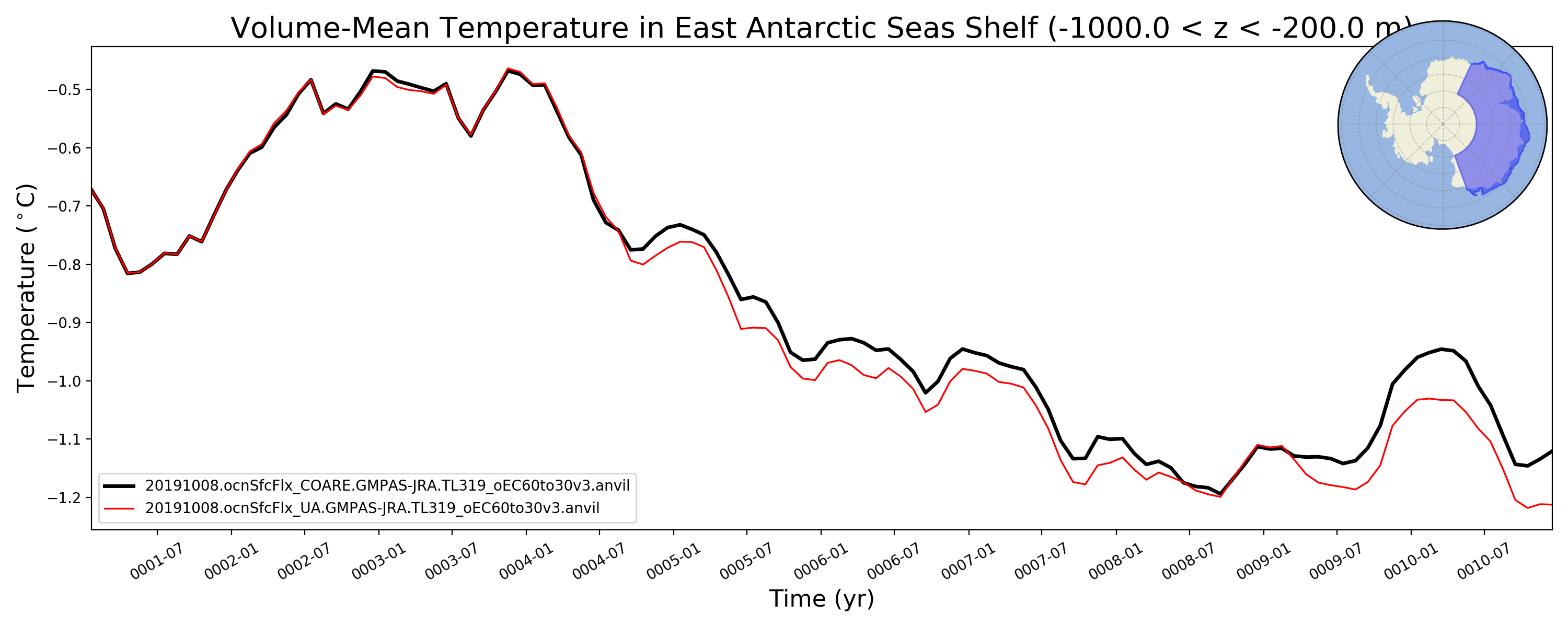 Volume-Mean Temperature in East Antarctic Seas Shelf (-1000.0 < z < -200.0 m)

Temperature ($^\circ$C)

−0.5
−0.6
−0.7
−0.8
−0.9
−1.0
−1.1
−1.2

20191008.ocnSfcFlx_COARE.GMPAS-JRA.TL319_oEC60to30v3.anvil
20191008.ocnSfcFlx_UA.GMPAS-JRA.TL319_oEC60to30v3.anvil

0001-07
0002-01
0002-07
0003-01
0003-07
0004-01
0004-07
0005-01
0005-07
0006-01
0006-07
0007-01
0007-07
0008-01
0008-07
0009-01
0009-07
0010-01
0010-07

Time (yr)